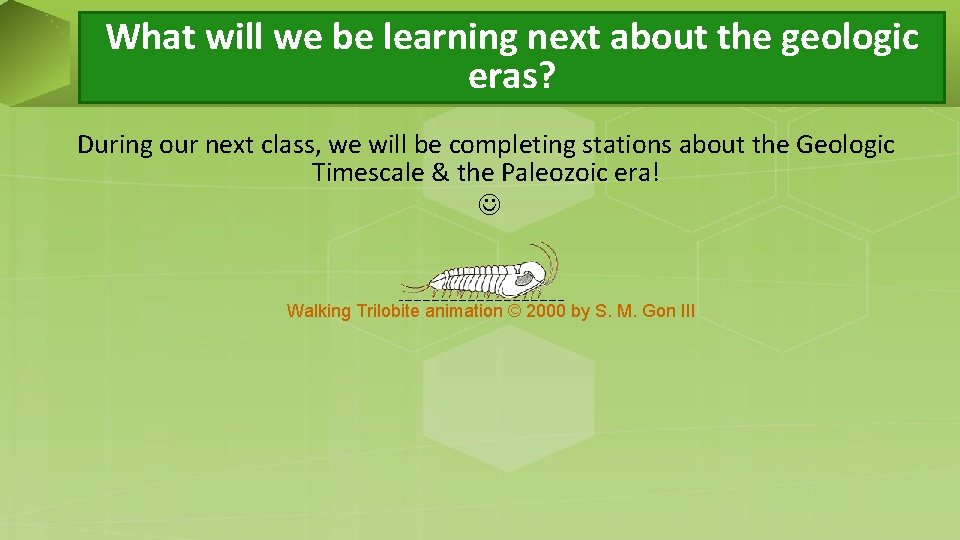 What will we be learning next about the geologic eras?

During our next class, we will be completing stations about the Geologic Timescale & the Paleozoic era!
☺

Walking Trilobite animation © 2000 by S. M. Gon III